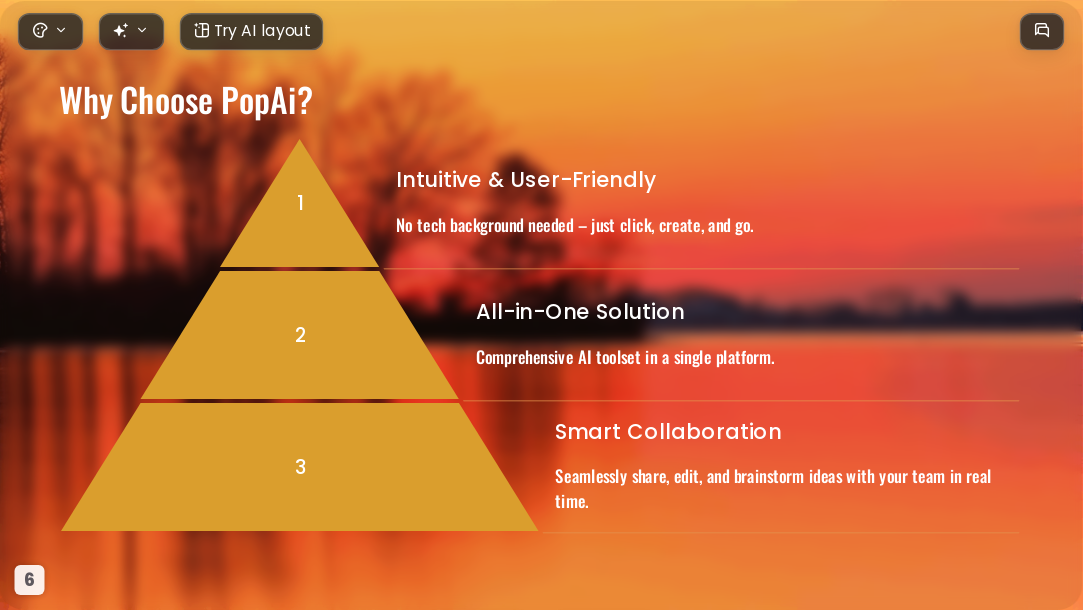 Try AI layout

Why Choose PopAi?

1

Intuitive & User-Friendly

No tech background needed – just click, create, and go.

2

All-in-One Solution

Comprehensive AI toolset in a single platform.

3

Smart Collaboration

Seamlessly share, edit, and brainstorm ideas with your team in real time.

6